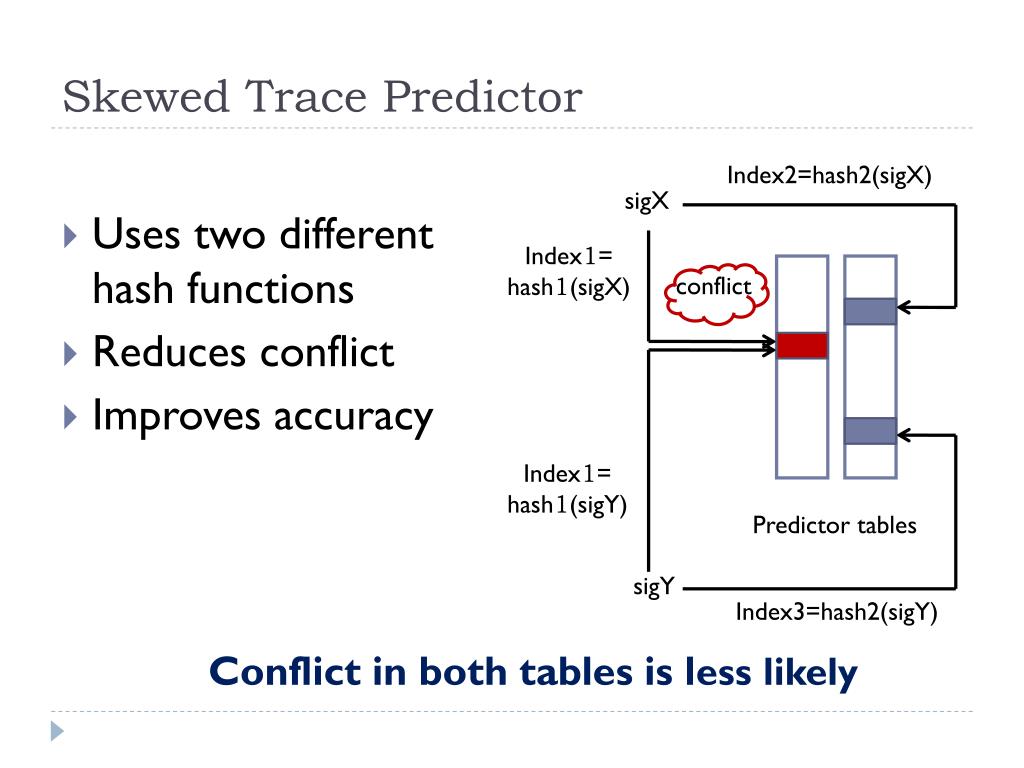 Skewed Trace Predictor

Uses two different hash functions

Reduces conflict

Improves accuracy

Index2=hash2(sigX)

sigX

Index1=
hash1(sigX)

conflict

Index1=
hash1(sigY)

Predictor tables

sigY

Index3=hash2(sigY)

Conflict in both tables is less likely